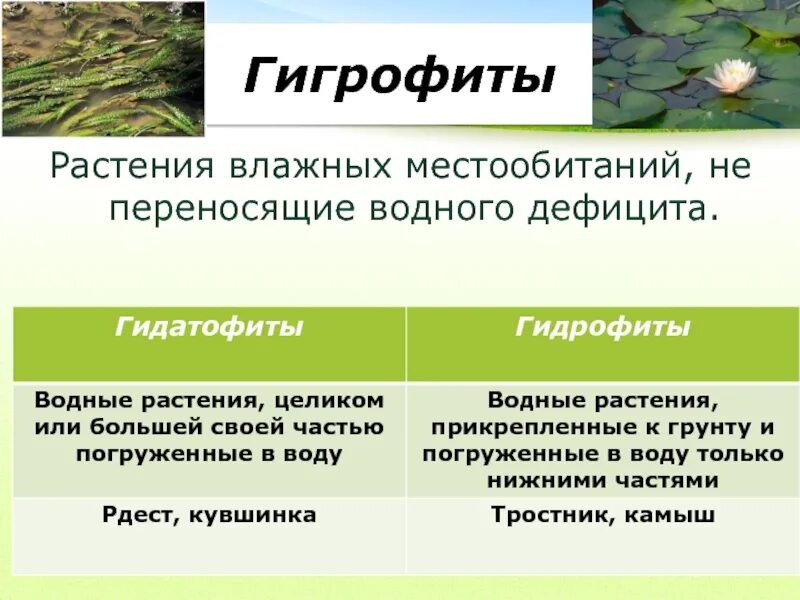 Гигрофиты

Растения влажных местообитаний, не переносящие водного дефицита.

| Гидатофиты | Гидрофиты |
|---|---|
| Водные растения, целиком или большей своей частью погруженные в воду | Водные растения, прикрепленные к грунту и погруженные в воду только нижними частями |
| Рдест, кувшинка | Тростник, камыш |